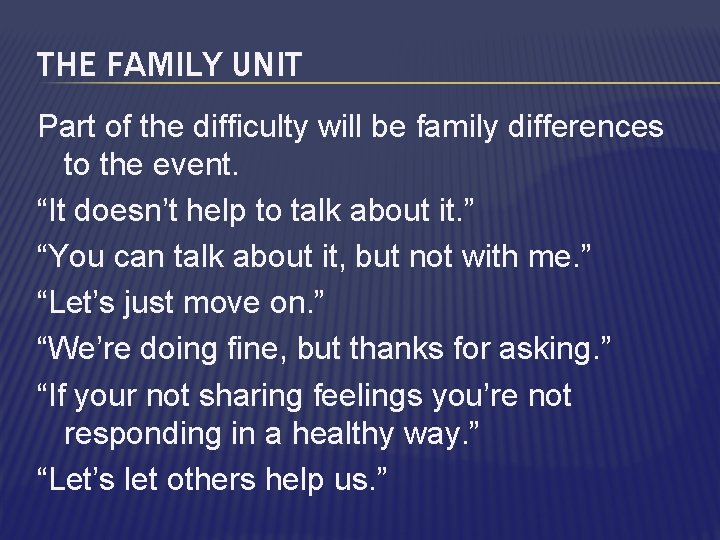 THE FAMILY UNIT

Part of the difficulty will be family differences to the event.

“It doesn’t help to talk about it.”

“You can talk about it, but not with me.”

“Let’s just move on.”

“We’re doing fine, but thanks for asking.”

“If your not sharing feelings you’re not responding in a healthy way.”

“Let’s let others help us.”